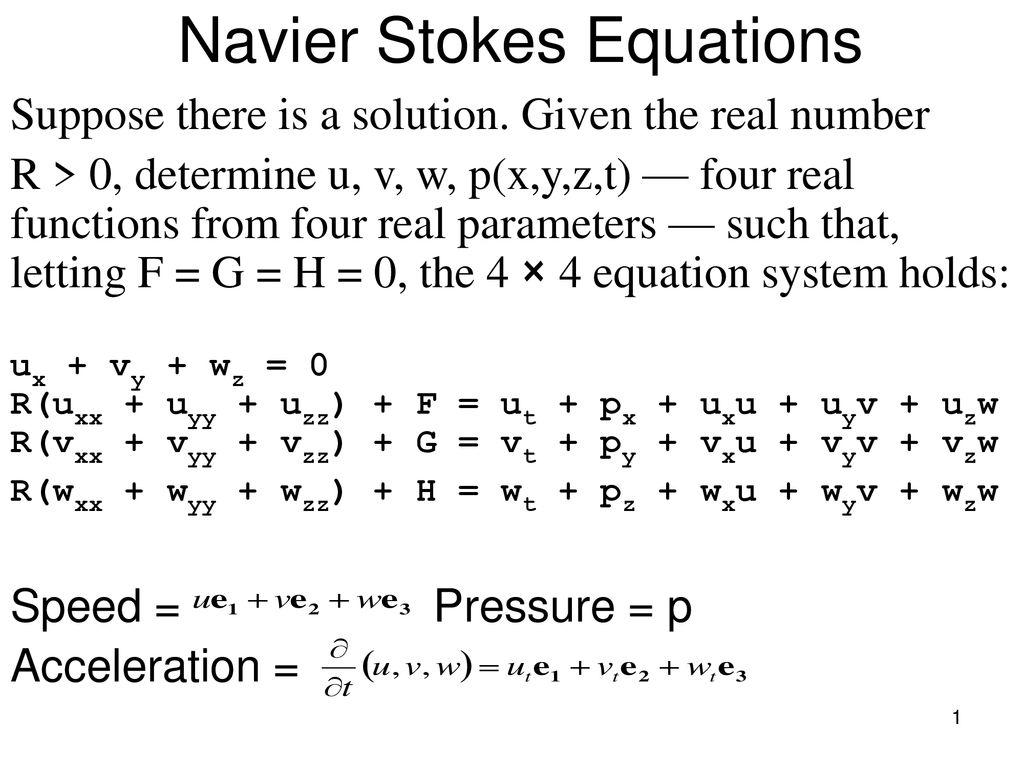 Navier Stokes Equations

Suppose there is a solution. Given the real number

R > 0, determine u, v, w, p(x,y,z,t) — four real functions from four real parameters — such that, letting F = G = H = 0, the 4 × 4 equation system holds:

$u_x + v_y + w_z = 0$
$R(u_{xx} + u_{yy} + u_{zz}) + F = u_t + p_x + u_x u + u_y v + u_z w$
$R(v_{xx} + v_{yy} + v_{zz}) + G = v_t + p_y + v_x u + v_y v + v_z w$
$R(w_{xx} + w_{yy} + w_{zz}) + H = w_t + p_z + w_x u + w_y v + w_z w$

Speed = $u\mathbf{e_1} + v\mathbf{e_2} + w\mathbf{e_3}$ Pressure = p

Acceleration = $\frac{\partial}{\partial t}(u, v, w) = u_t\mathbf{e_1} + v_t\mathbf{e_2} + w_t\mathbf{e_3}$

1